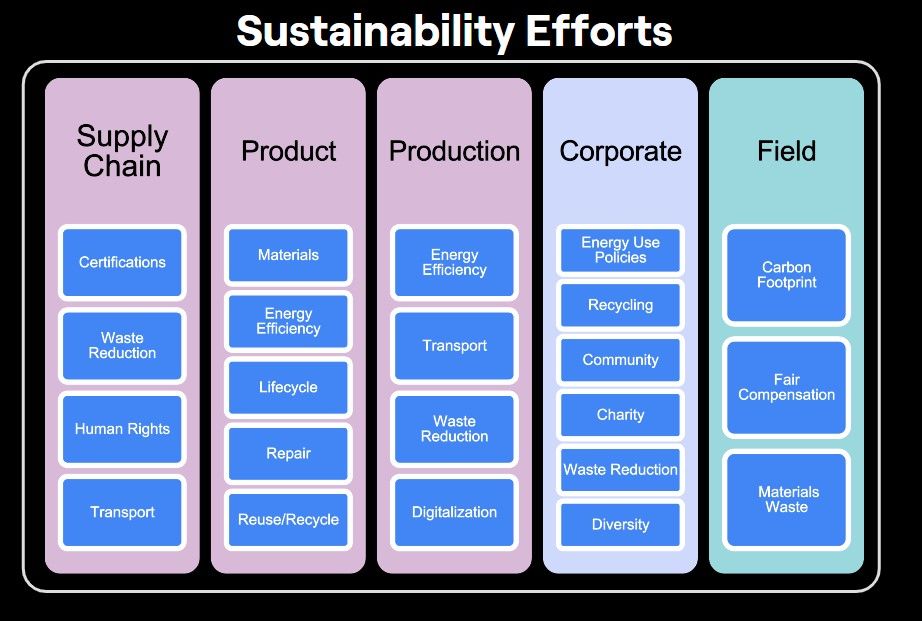 Sustainability Efforts

Supply Chain

Certifications

Waste Reduction

Human Rights

Transport

Product

Materials

Energy Efficiency

Lifecycle

Repair

Reuse/Recycle

Production

Energy Efficiency

Transport

Waste Reduction

Digitalization

Corporate

Energy Use Policies

Recycling

Community

Charity

Waste Reduction

Diversity

Field

Carbon Footprint

Fair Compensation

Materials Waste